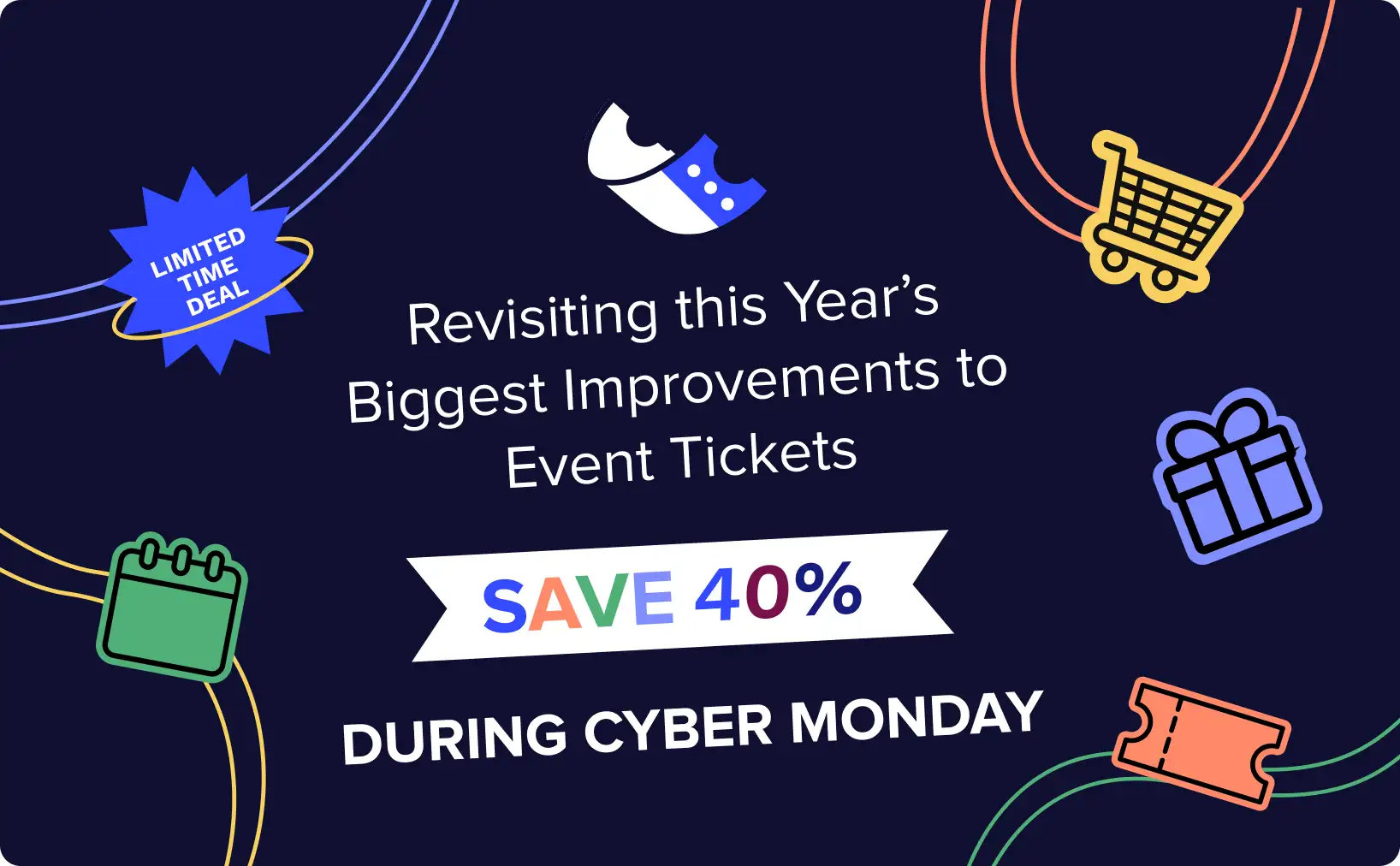 LIMITED TIME DEAL

Revisiting this Year's Biggest Improvements to Event Tickets

SAVE 40%

DURING CYBER MONDAY